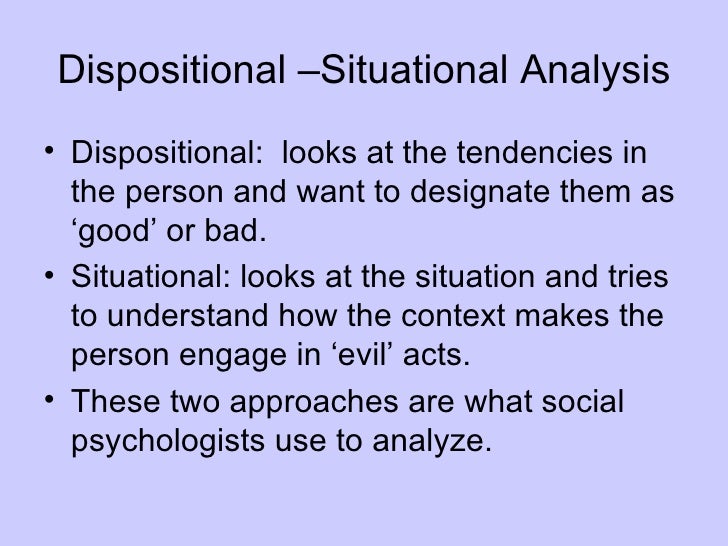 Dispositional –Situational Analysis

• Dispositional: looks at the tendencies in the person and want to designate them as ‘good’ or bad.
• Situational: looks at the situation and tries to understand how the context makes the person engage in ‘evil’ acts.
• These two approaches are what social psychologists use to analyze.